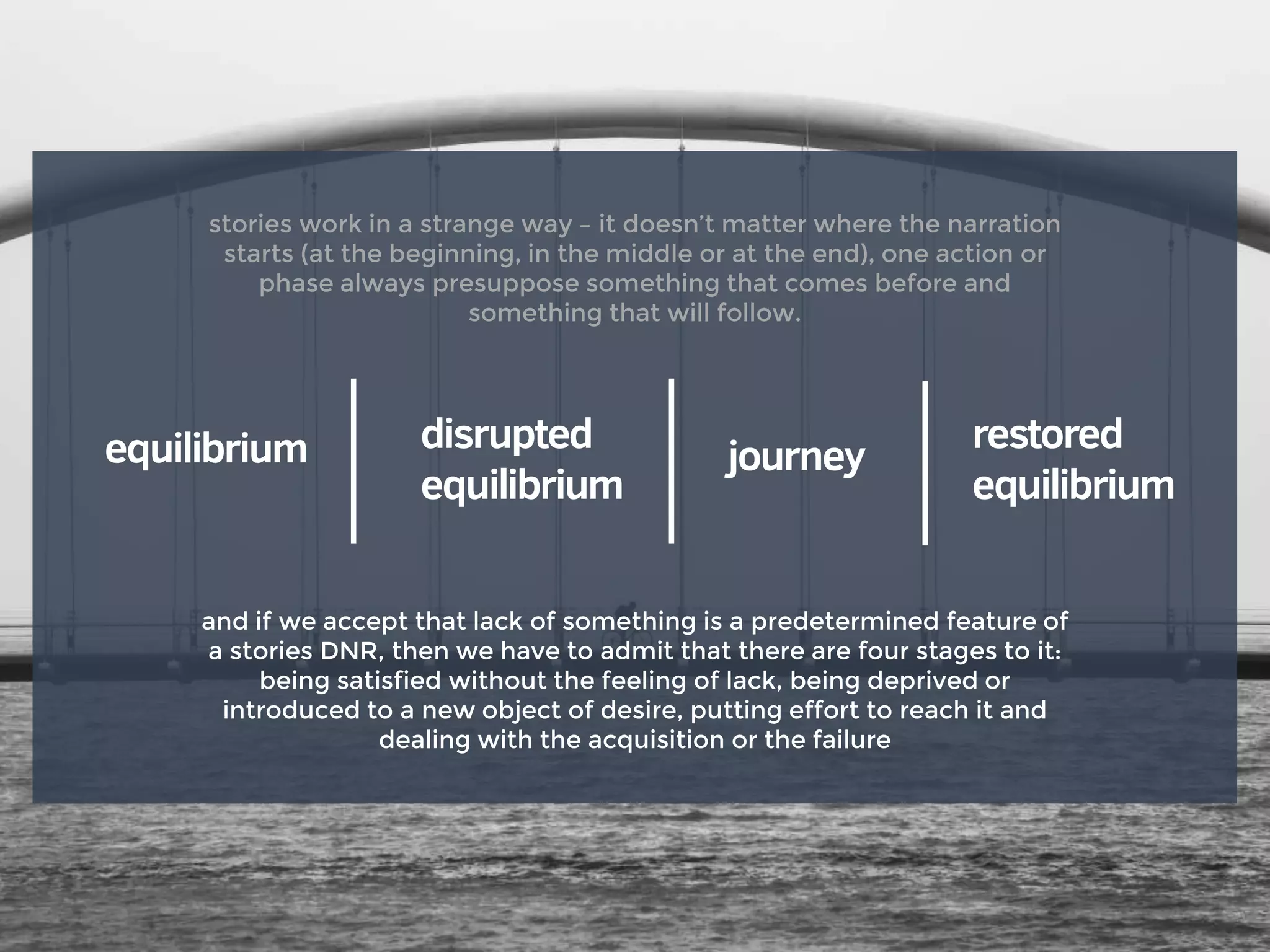 stories work in a strange way – it doesn't matter where the narration starts (at the beginning, in the middle or at the end), one action or phase always presuppose something that comes before and something that will follow.

equilibrium

disrupted equilibrium

journey

restored equilibrium

and if we accept that lack of something is a predetermined feature of a stories DNR, then we have to admit that there are four stages to it: being satisfied without the feeling of lack, being deprived or introduced to a new object of desire, putting effort to reach it and dealing with the acquisition or the failure